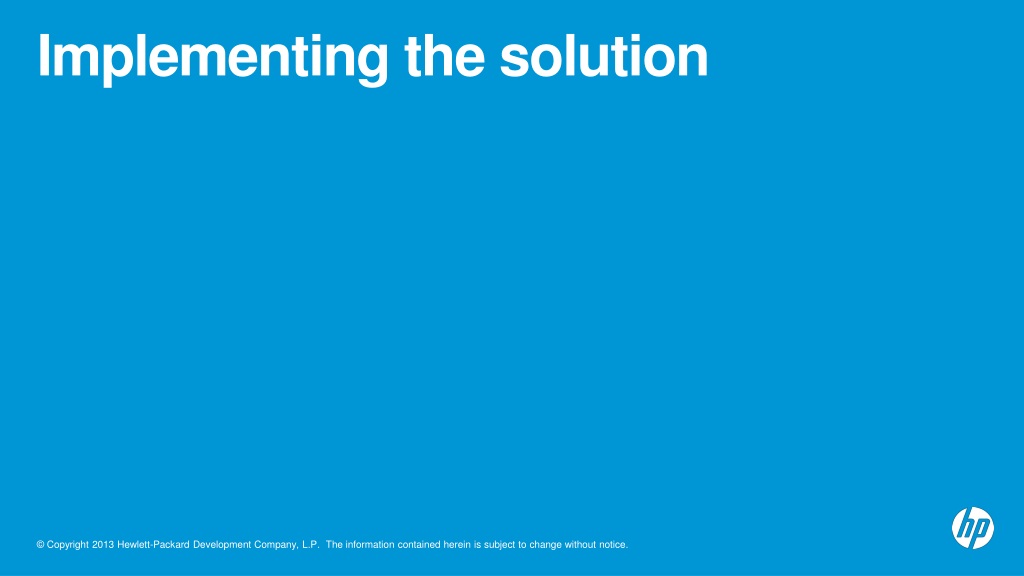 Implementing the solution

© Copyright 2013 Hewlett-Packard Development Company, L.P. The information contained herein is subject to change without notice.

hp